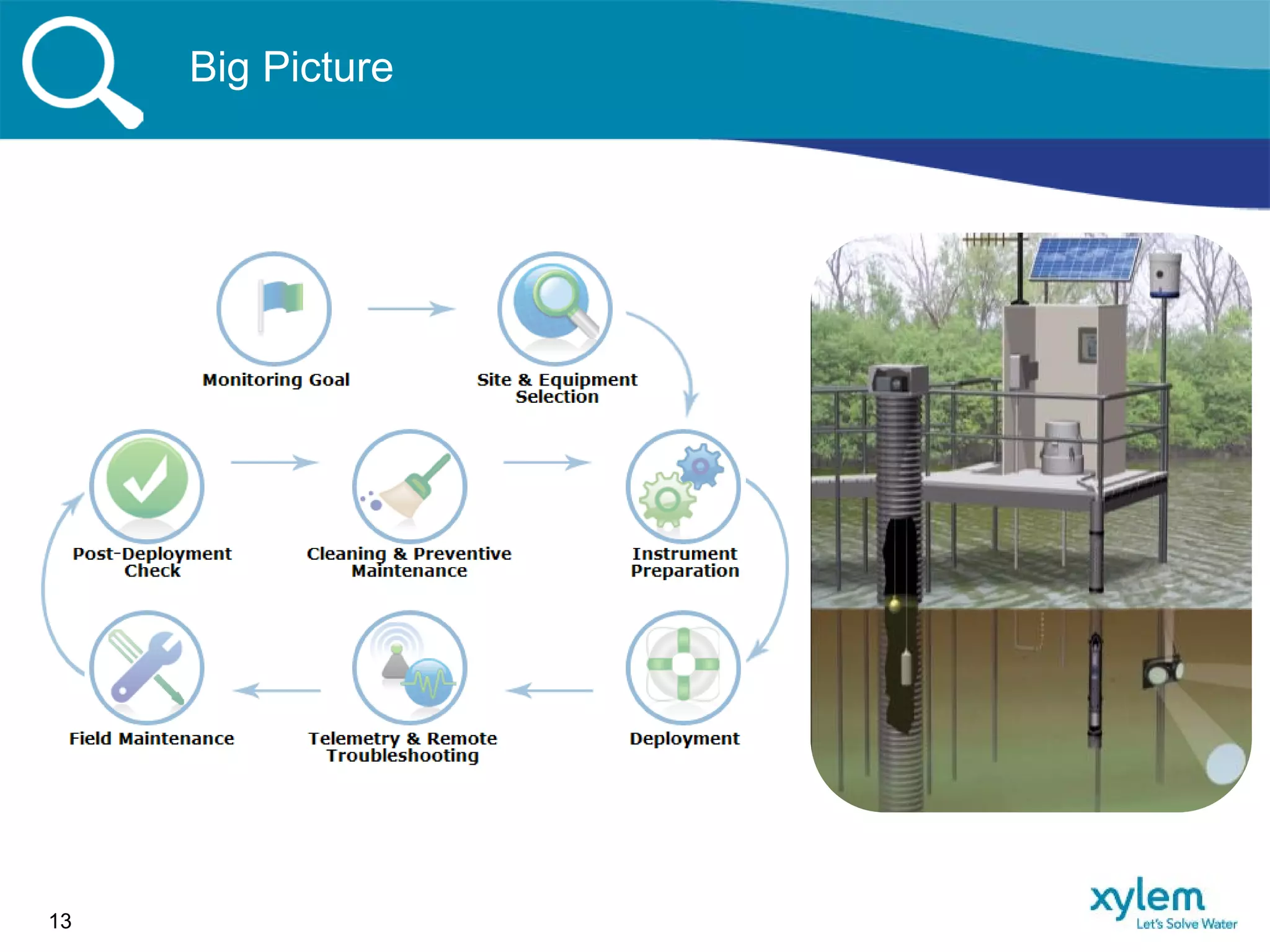 Big Picture

Monitoring Goal

Site & Equipment Selection

Post-Deployment Check

Cleaning & Preventive Maintenance

Instrument Preparation

Field Maintenance

Telemetry & Remote Troubleshooting

Deployment

13

xylem
Let's Solve Water